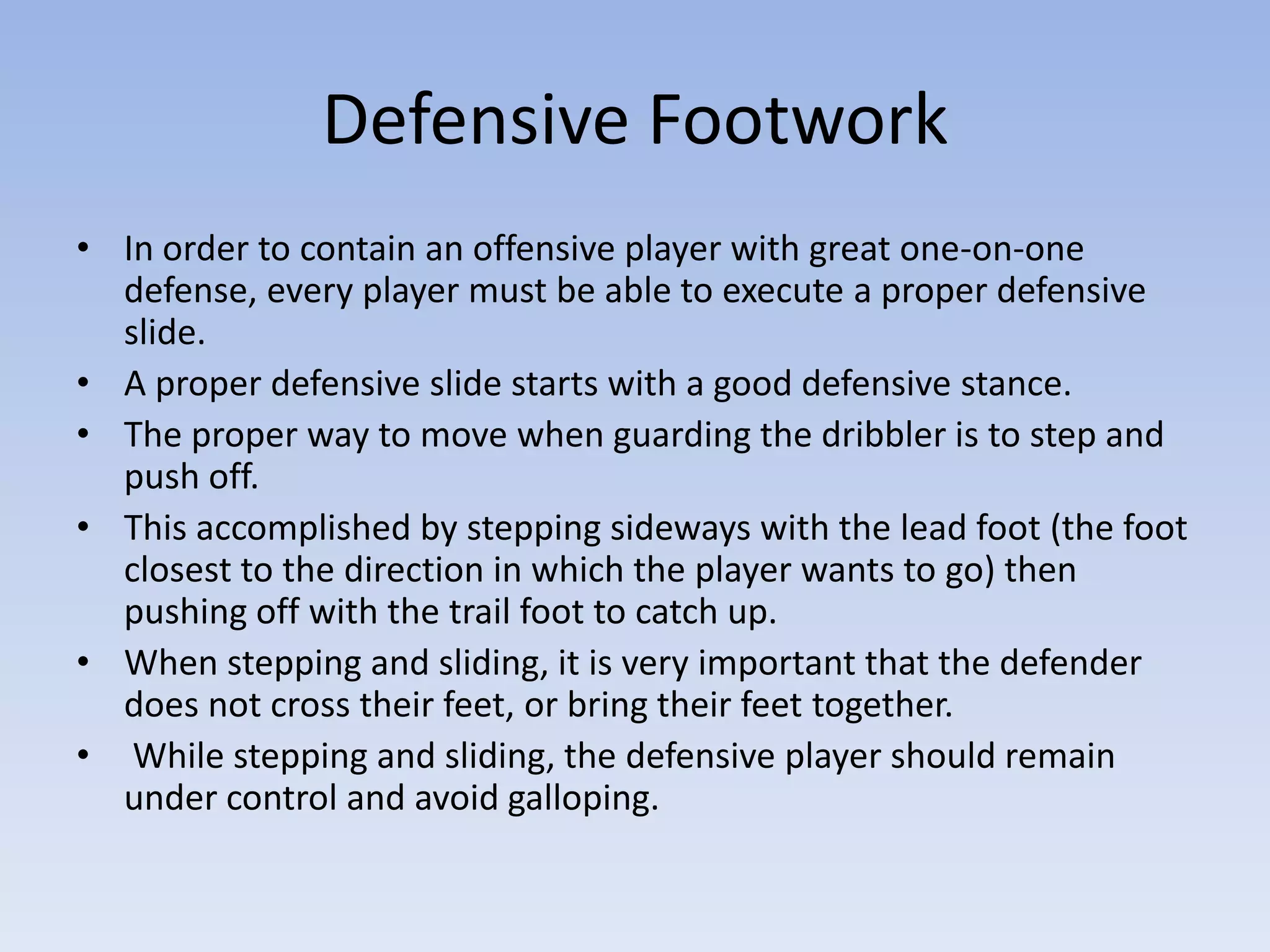 Defensive Footwork

• In order to contain an offensive player with great one-on-one defense, every player must be able to execute a proper defensive slide.
• A proper defensive slide starts with a good defensive stance.
• The proper way to move when guarding the dribbler is to step and push off.
• This accomplished by stepping sideways with the lead foot (the foot closest to the direction in which the player wants to go) then pushing off with the trail foot to catch up.
• When stepping and sliding, it is very important that the defender does not cross their feet, or bring their feet together.
• While stepping and sliding, the defensive player should remain under control and avoid galloping.